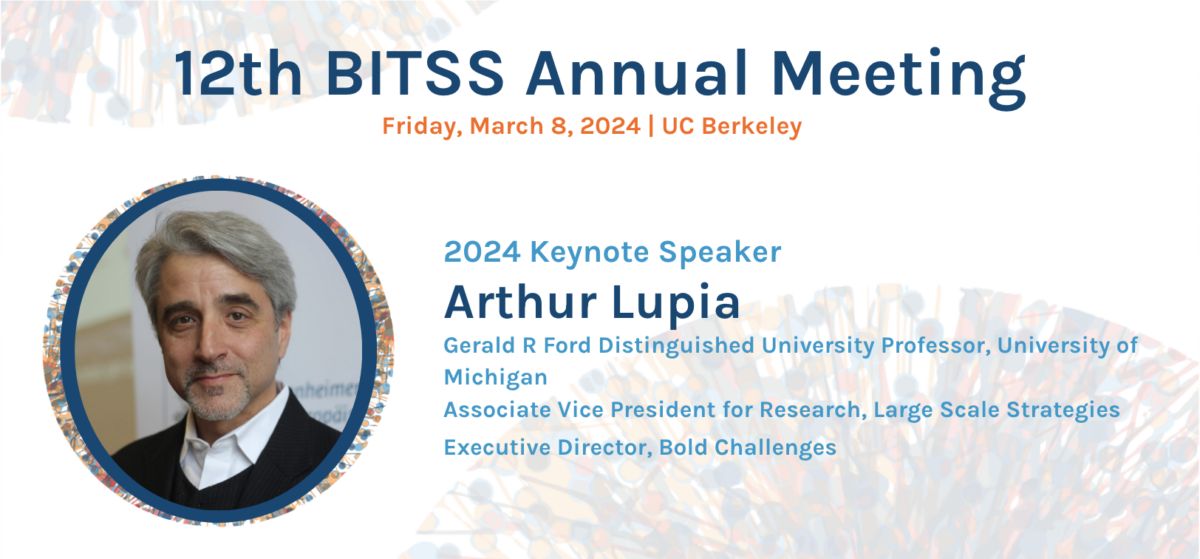 12th BITSS Annual Meeting
Friday, March 8, 2024 | UC Berkeley

2024 Keynote Speaker
Arthur Lupia
Gerald R Ford Distinguished University Professor, University of Michigan
Associate Vice President for Research, Large Scale Strategies
Executive Director, Bold Challenges